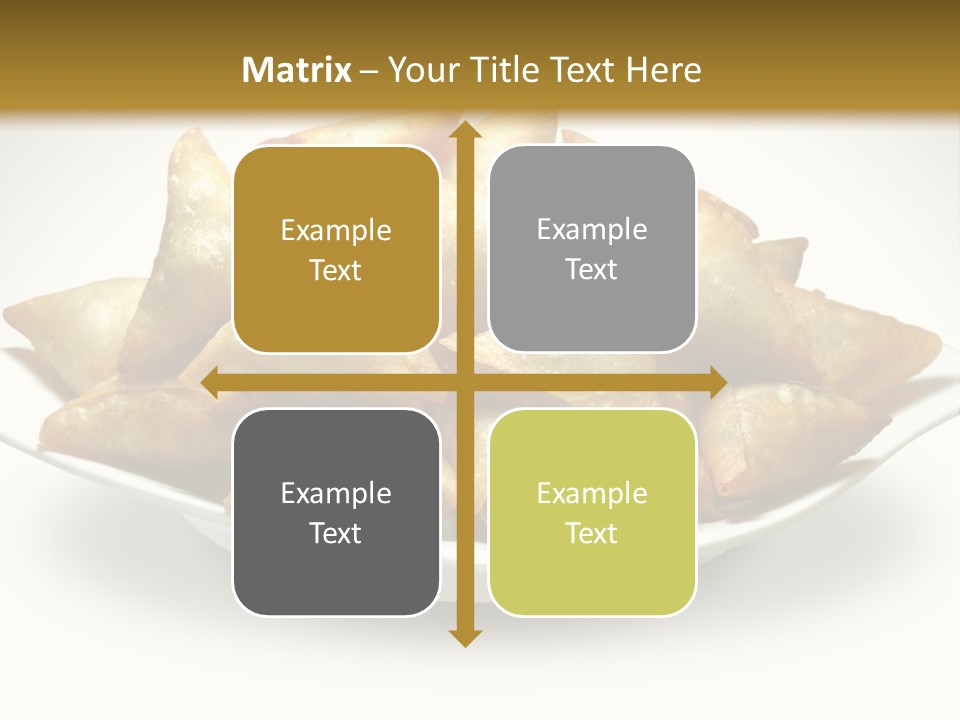 Matrix – Your Title Text Here

Example Text

Example Text

Example Text

Example Text